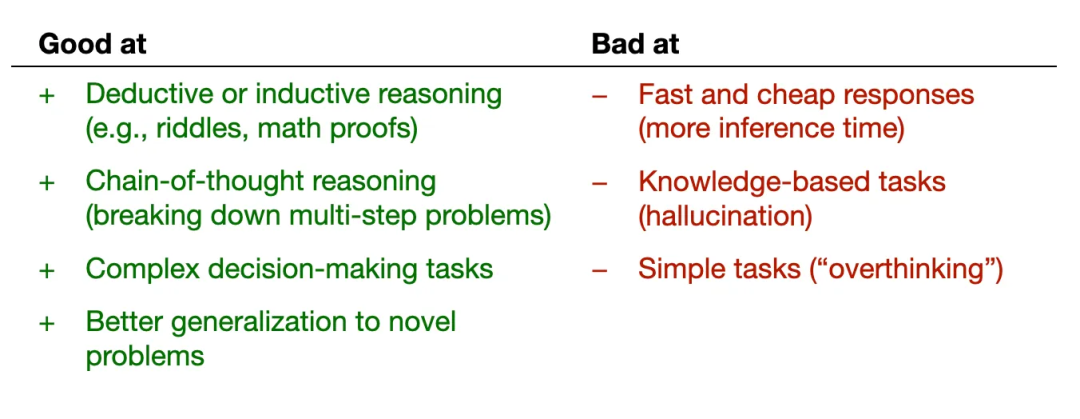 | Good at | Bad at |
|---|---|
| + Deductive or inductive reasoning (e.g., riddles, math proofs) | – Fast and cheap responses (more inference time) |
| + Chain-of-thought reasoning (breaking down multi-step problems) | – Knowledge-based tasks (hallucination) |
| + Complex decision-making tasks | – Simple tasks (“overthinking”) |
| + Better generalization to novel problems | |